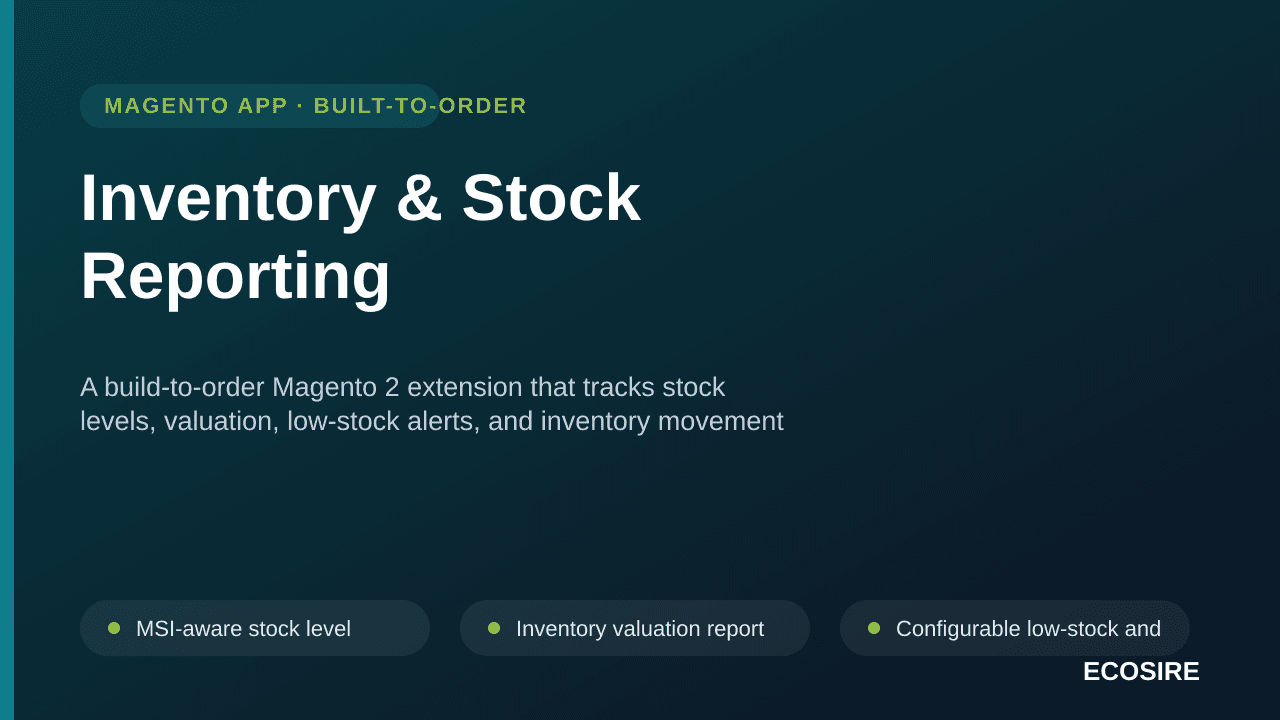 MAGENTO APP · BUILT-TO-ORDER

Inventory & Stock Reporting

A build-to-order Magento 2 extension that tracks stock levels, valuation, low-stock alerts, and inventory movement

MSI-aware stock level

Inventory valuation report

Configurable low-stock and

ECOSIRE